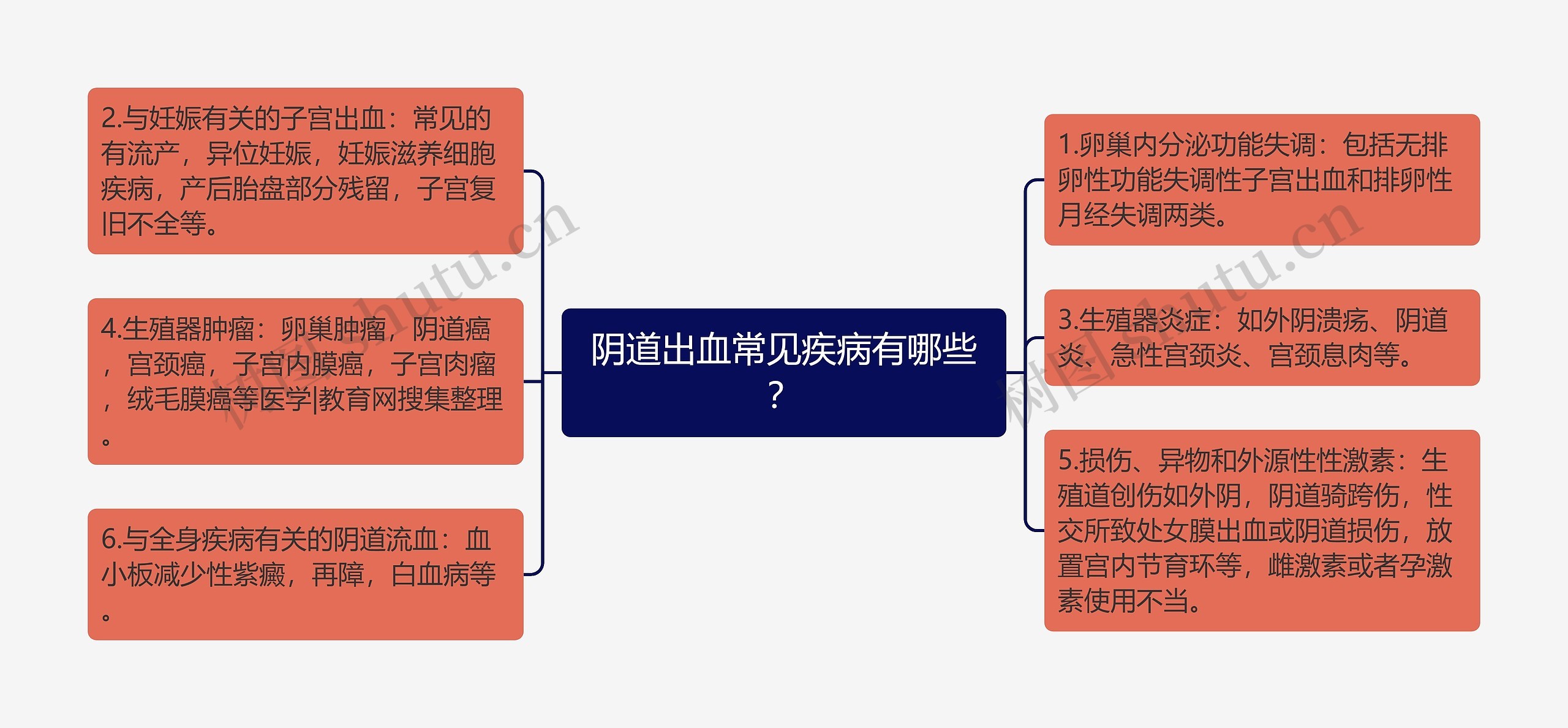 阴道出血常见疾病有哪些？

2.与妊娠有关的子宫出血：常见的有流产，异位妊娠，妊娠滋养细胞疾病，产后胎盘部分残留，子宫复旧不全等。

4.生殖器肿瘤：卵巢肿瘤，阴道癌，宫颈癌，子宫内膜癌，子宫肉瘤，绒毛膜癌等医学|教育网搜集整理。

6.与全身疾病有关的阴道流血：血小板减少性紫癜，再障，白血病等。

1.卵巢内分泌功能失调：包括无排卵性功能失调性子宫出血和排卵性月经失调两类。

3.生殖器炎症：如外阴溃疡、阴道炎、急性宫颈炎、宫颈息肉等。

5.损伤、异物和外源性性激素：生殖道创伤如外阴，阴道骑跨伤，性交所致处女膜出血或阴道损伤，放置宫内节育环等，雌激素或者孕激素使用不当。

树图 shutu.cn

树图 shutu.cn